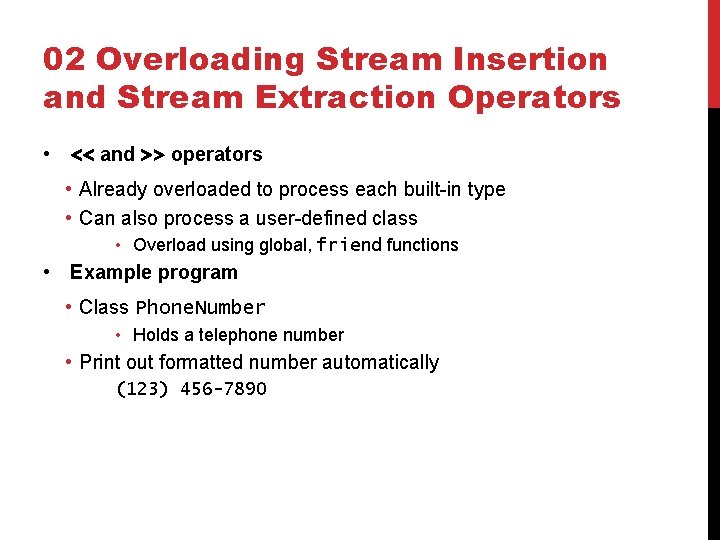 02 Overloading Stream Insertion and Stream Extraction Operators

• << and >> operators

• Already overloaded to process each built-in type

• Can also process a user-defined class

• Overload using global, friend functions

• Example program

• Class PhoneNumber

• Holds a telephone number

• Print out formatted number automatically

(123) 456-7890